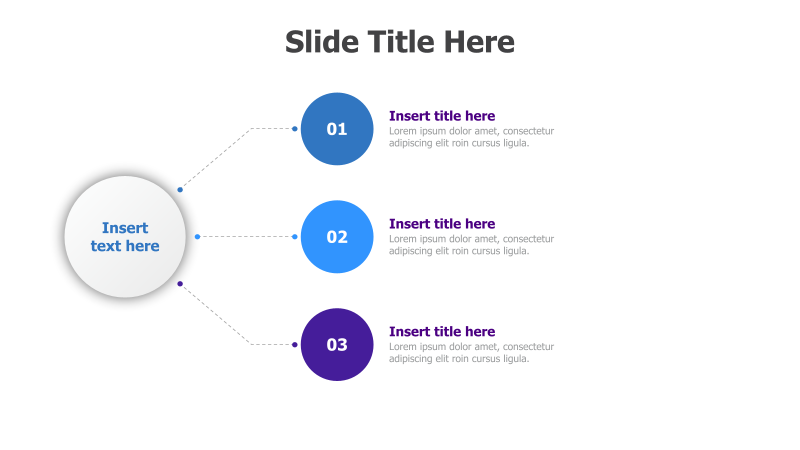 Slide Title Here

Insert text here

01

Insert title here
Lorem ipsum dolor amet, consectetur adipiscing elit roin cursus ligula.

02

Insert title here
Lorem ipsum dolor amet, consectetur adipiscing elit roin cursus ligula.

03

Insert title here
Lorem ipsum dolor amet, consectetur adipiscing elit roin cursus ligula.